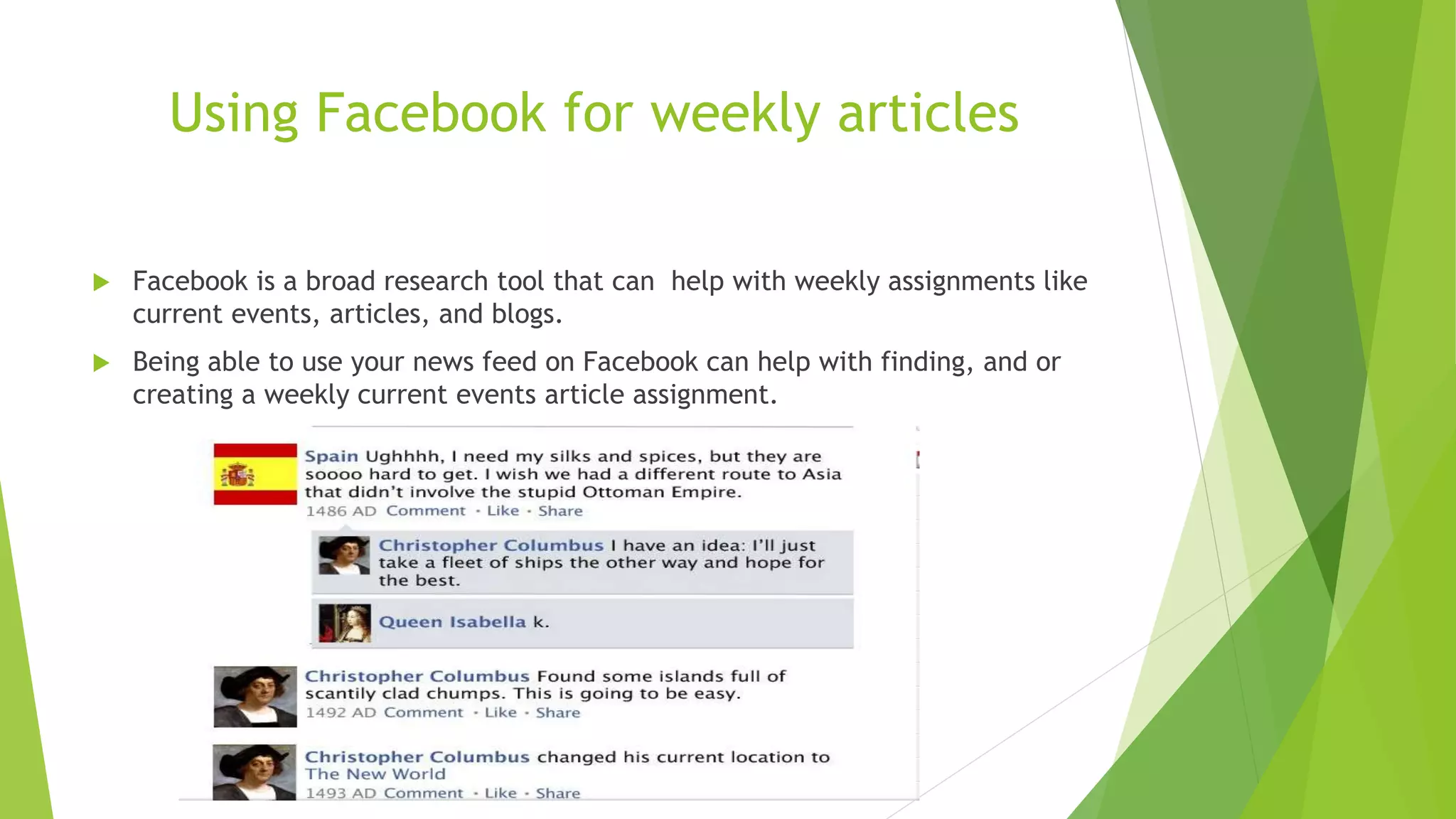 Using Facebook for weekly articles

Facebook is a broad research tool that can help with weekly assignments like current events, articles, and blogs.

Being able to use your news feed on Facebook can help with finding, and or creating a weekly current events article assignment.

Spain Ughhhh, I need my silks and spices, but they are soooo hard to get. I wish we had a different route to Asia that didn't involve the stupid Ottoman Empire.
1486 AD Comment · Like · Share

Christopher Columbus I have an idea: I'll just take a fleet of ships the other way and hope for the best.

Queen Isabella k.

Christopher Columbus Found some islands full of scantily clad chumps. This is going to be easy.
1492 AD Comment · Like · Share

Christopher Columbus changed his current location to The New World
1493 AD Comment · Like · Share